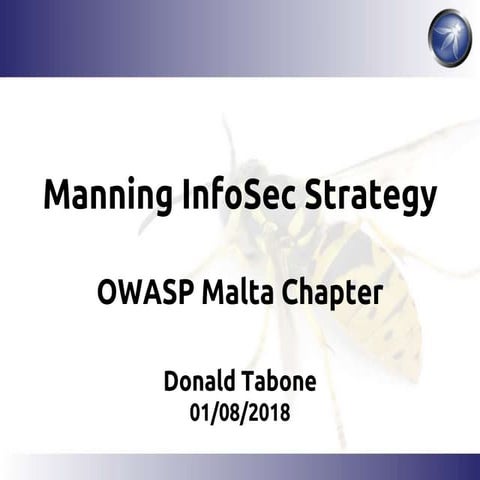 Manning InfoSec Strategy

OWASP Malta Chapter

Donald Tabone
01/08/2018